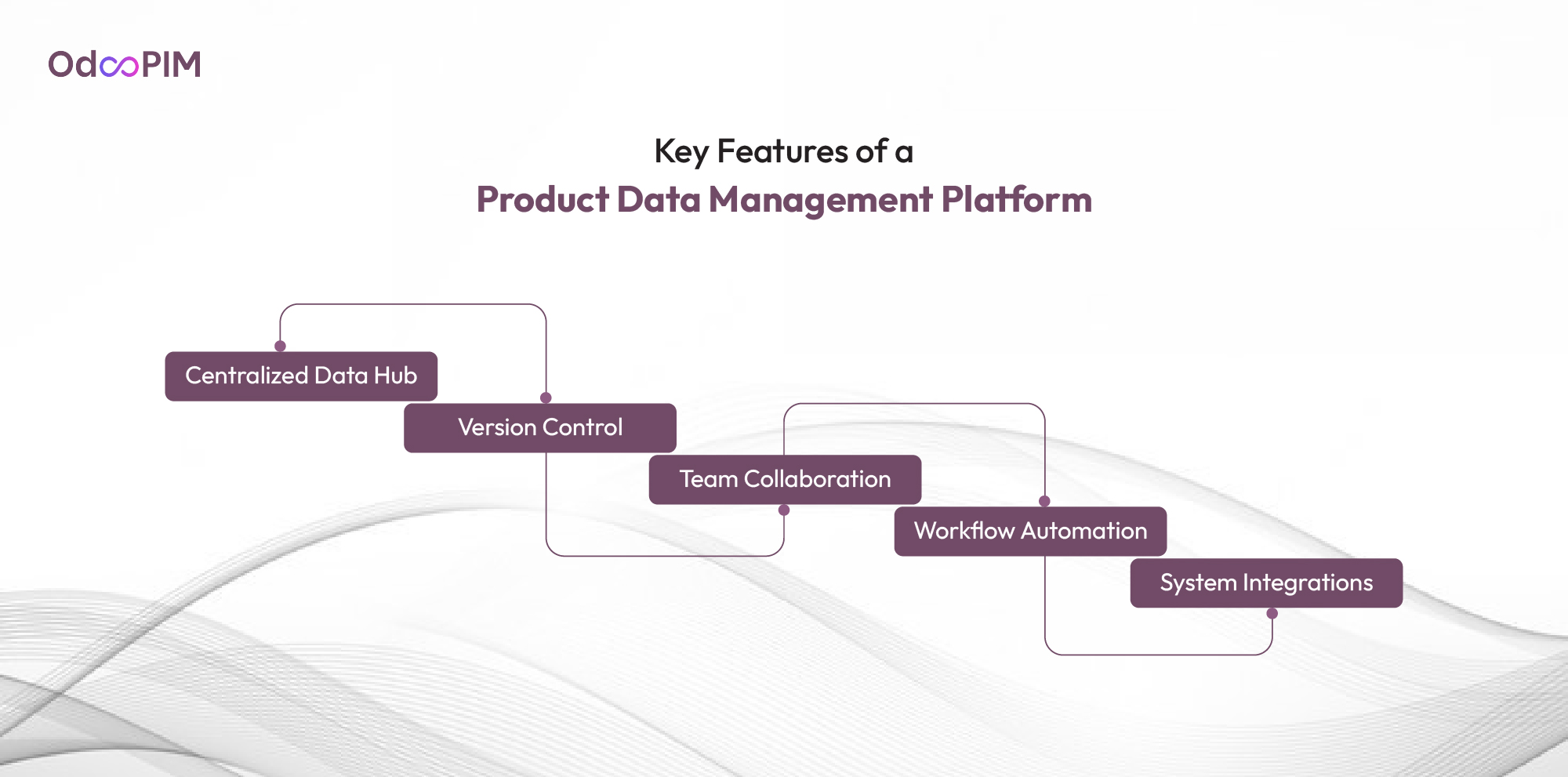 OdooPIM

Key Features of a
Product Data Management Platform

Centralized Data Hub

Version Control

Team Collaboration

Workflow Automation

System Integrations